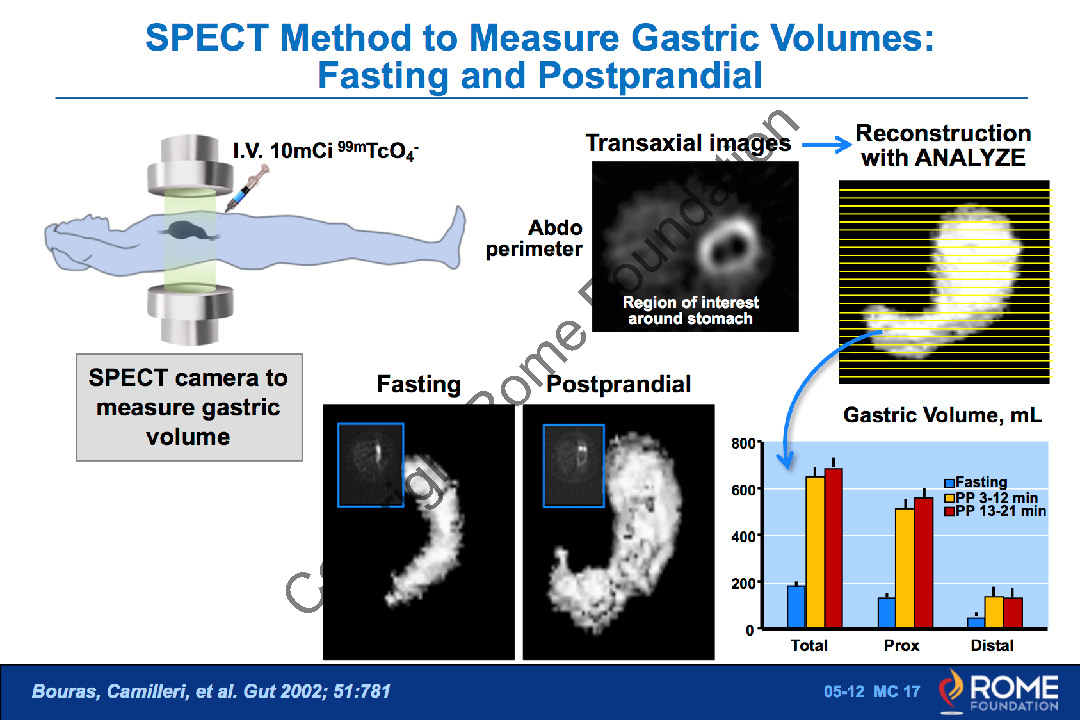 SPECT Method to Measure Gastric Volumes: Fasting and Postprandial

I.V. 10mCi $^{99m}TcO_4^-$

SPECT camera to measure gastric volume

Transaxial images

Abdo perimeter

Region of interest around stomach

Reconstruction with ANALYZE

Fasting

Postprandial

Gastric Volume, mL

800
600
400
200
0

Fasting
PP 3-12 min
PP 13-21 min

Total
Prox
Distal

Copyright Rome Foundation

Bouras, Camilleri, et al. Gut 2002; 51:781

05-12 MC 17

ROME FOUNDATION